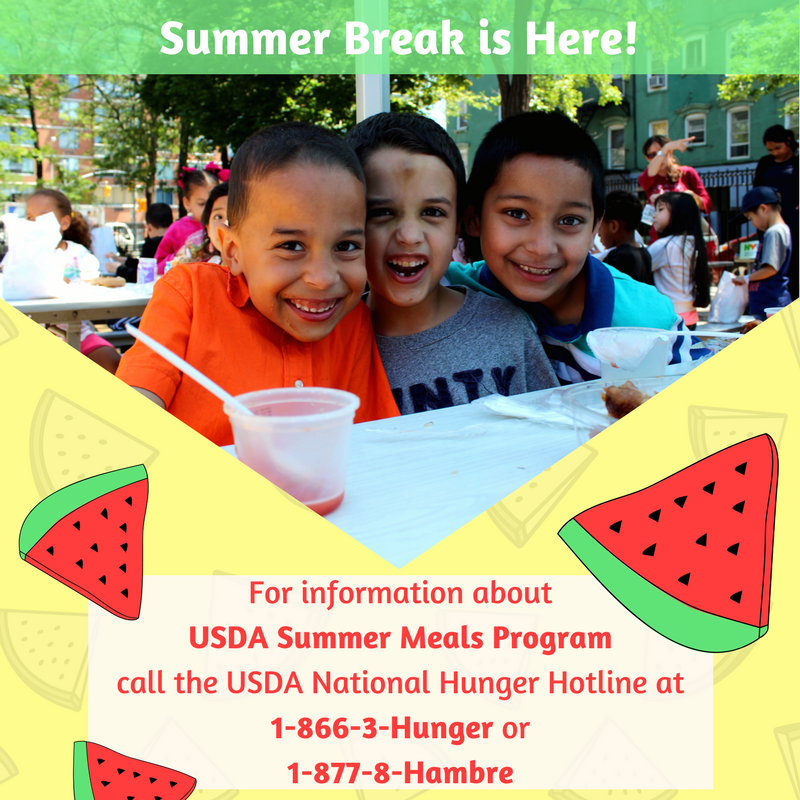 Summer Break is Here!

For information about
USDA Summer Meals Program
call the USDA National Hunger Hotline at
1-866-3-Hunger or
1-877-8-Hambre